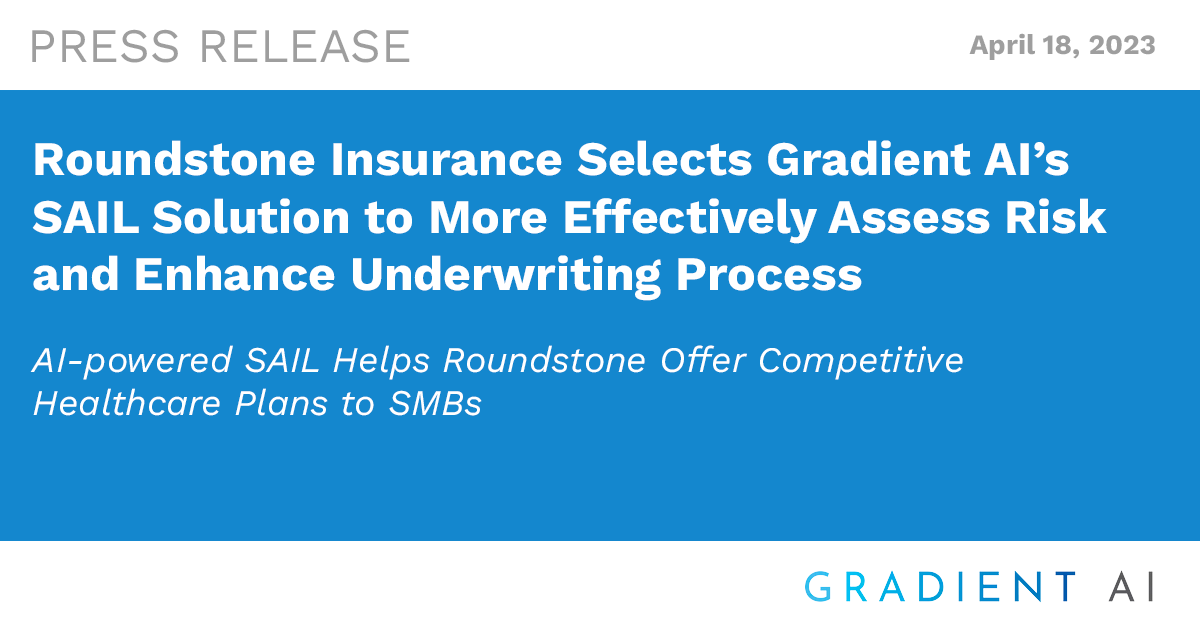 PRESS RELEASE

April 18, 2023

Roundstone Insurance Selects Gradient AI's SAIL Solution to More Effectively Assess Risk and Enhance Underwriting Process

AI-powered SAIL Helps Roundstone Offer Competitive Healthcare Plans to SMBs

GRADIENT AI